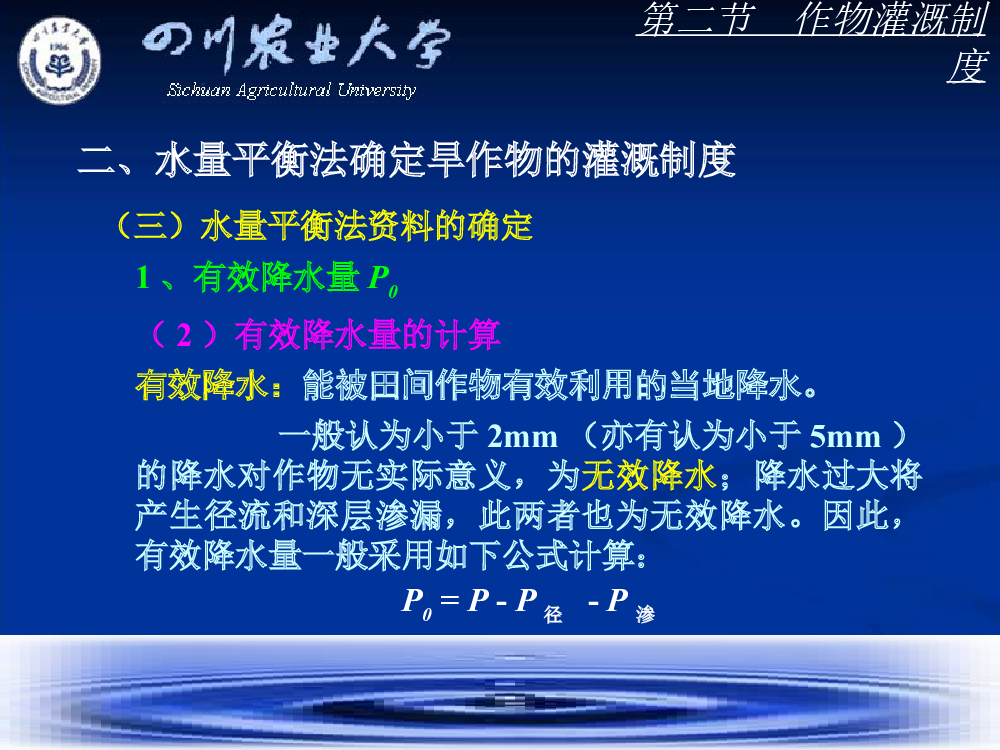 四川农业大学
Sichuan Agricultural University

第二节 作物灌溉制度

二、水量平衡法确定旱作物的灌溉制度

（三）水量平衡法资料的确定

1 、有效降水量 $P_0$

（ 2 ）有效降水量的计算

有效降水：能被田间作物有效利用的当地降水。

一般认为小于 2mm （亦有认为小于 5mm ）的降水对作物无实际意义，为无效降水；降水过大将产生径流和深层渗漏，此两者也为无效降水。因此，有效降水量一般采用如下公式计算：

$P_0 = P - P_{径} - P_{渗}$